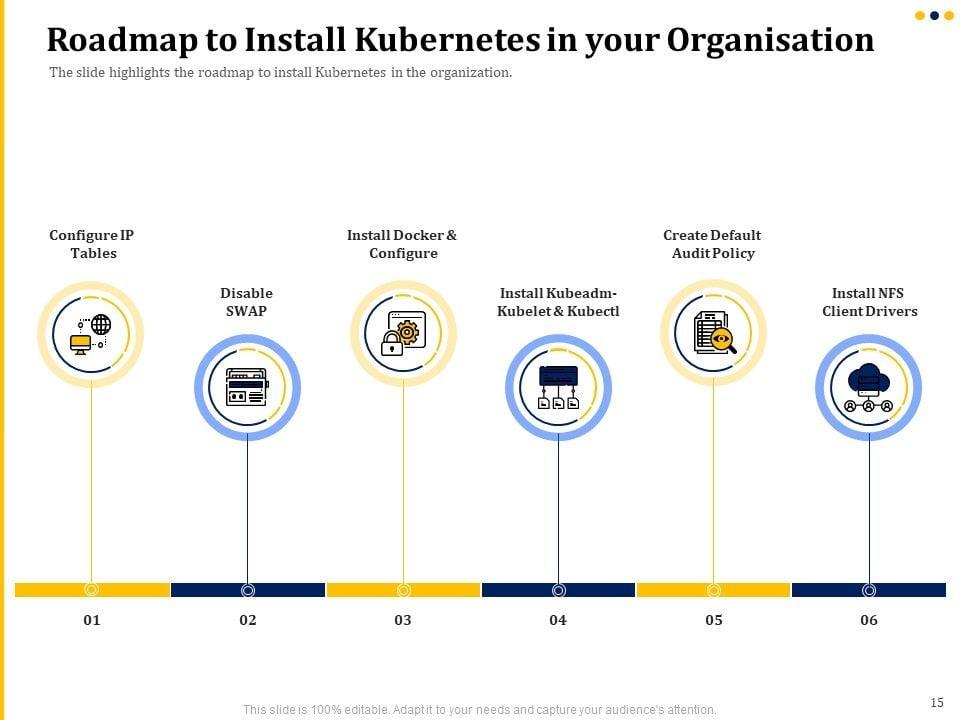 Roadmap to Install Kubernetes in your Organisation

The slide highlights the roadmap to install Kubernetes in the organization.

Configure IP Tables

Disable SWAP

Install Docker & Configure

Install Kubeadm-Kubelet & Kubectl

Create Default Audit Policy

Install NFS Client Drivers

01

02

03

04

05

06

This slide is 100% editable. Adapt it to your needs and capture your audience's attention.

15